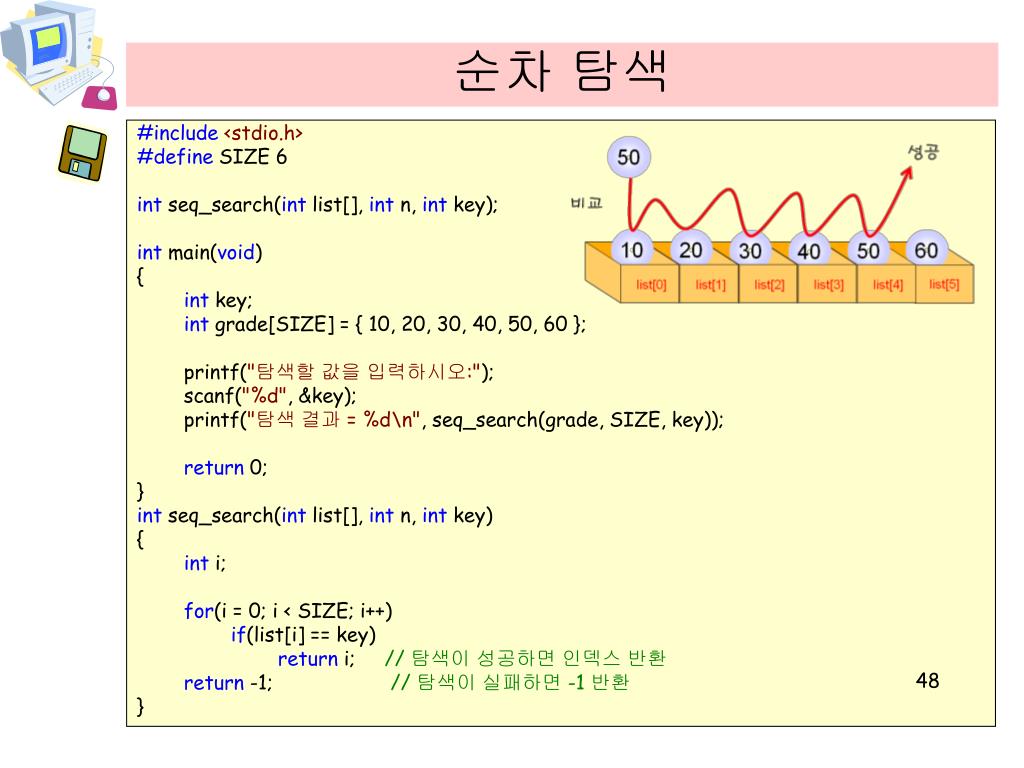 순차 탐색

#include <stdio.h>
#define SIZE 6

int seq_search(int list[], int n, int key);

int main(void)
{
int key;
int grade[SIZE] = { 10, 20, 30, 40, 50, 60 };

printf("탐색할 값을 입력하시오:");
scanf("%d", &key);
printf("탐색 결과 = %d\n", seq_search(grade, SIZE, key));

return 0;
}
int seq_search(int list[], int n, int key)
{
int i;

for(i = 0; i < SIZE; i++)
if(list[i] == key)
return i; // 탐색이 성공하면 인덱스 반환
return -1; // 탐색이 실패하면 -1 반환
}

50
성공
비교
10 20 30 40 50 60
list[0] list[1] list[2] list[3] list[4] list[5]

48